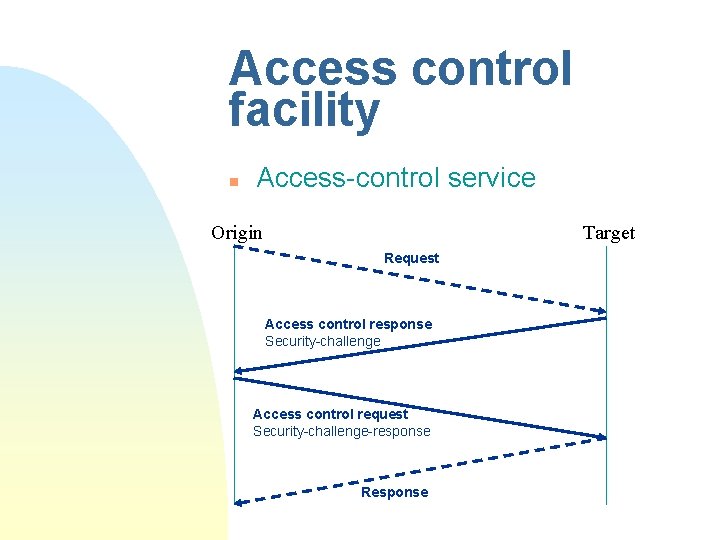 Access control facility

Access-control service

Origin

Target

Request

Access control response
Security-challenge

Access control request
Security-challenge-response

Response